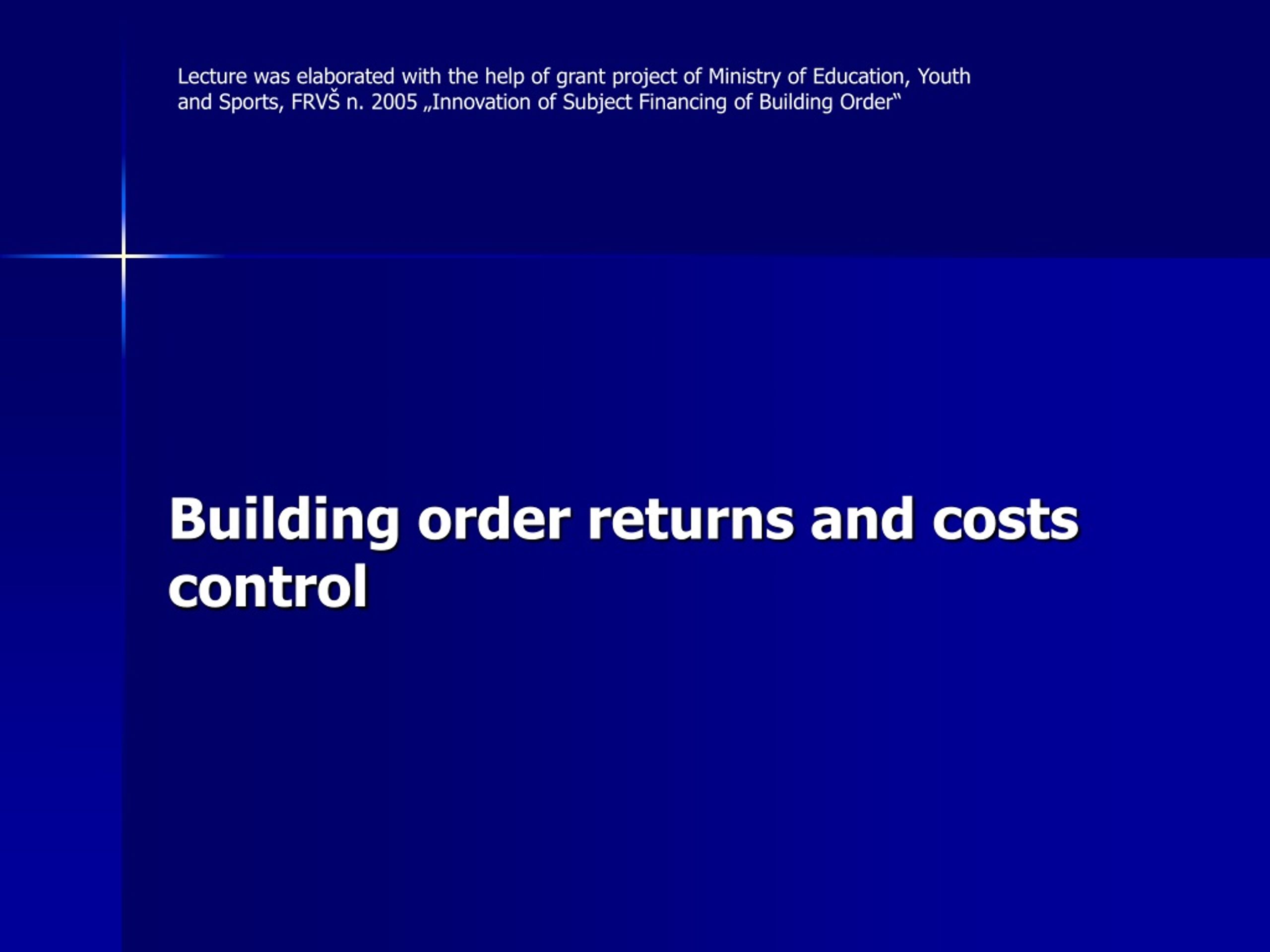 Lecture was elaborated with the help of grant project of Ministry of Education, Youth and Sports, FRVŠ n. 2005 „Innovation of Subject Financing of Building Order“

Building order returns and costs control